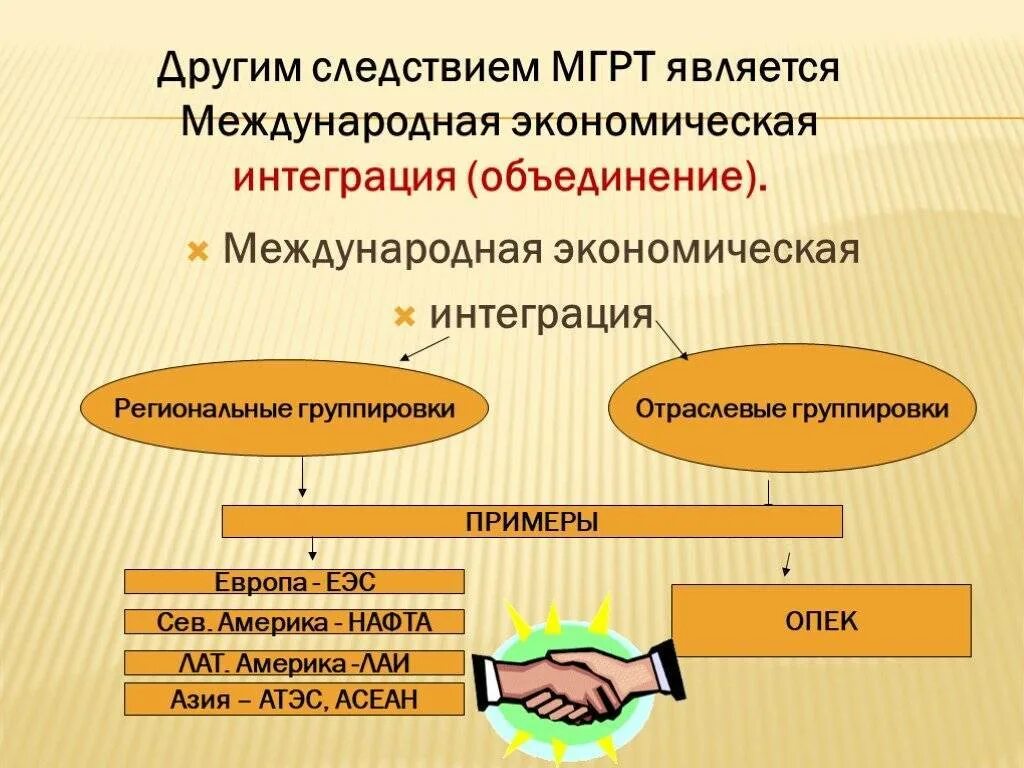 Другим следствием МГРТ является Международная экономическая интеграция (объединение).

Международная экономическая

интеграция

Региональные группировки

Отраслевые группировки

ПРИМЕРЫ

Европа - ЕЭС

Сев. Америка - НАФТА

ЛАТ. Америка -ЛАИ

Азия – АТЭС, АСЕАН

ОПЕК